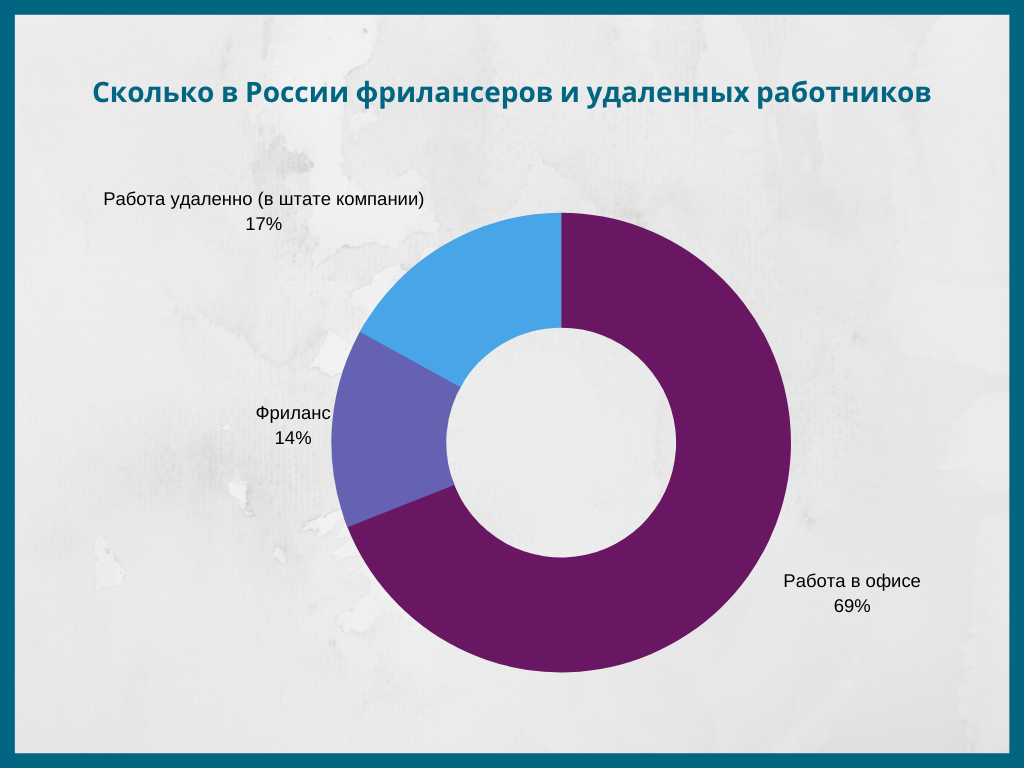 Сколько в России фрилансеров и удаленных работников

Работа удаленно (в штате компании)
17%

Фриланс
14%

Работа в офисе
69%